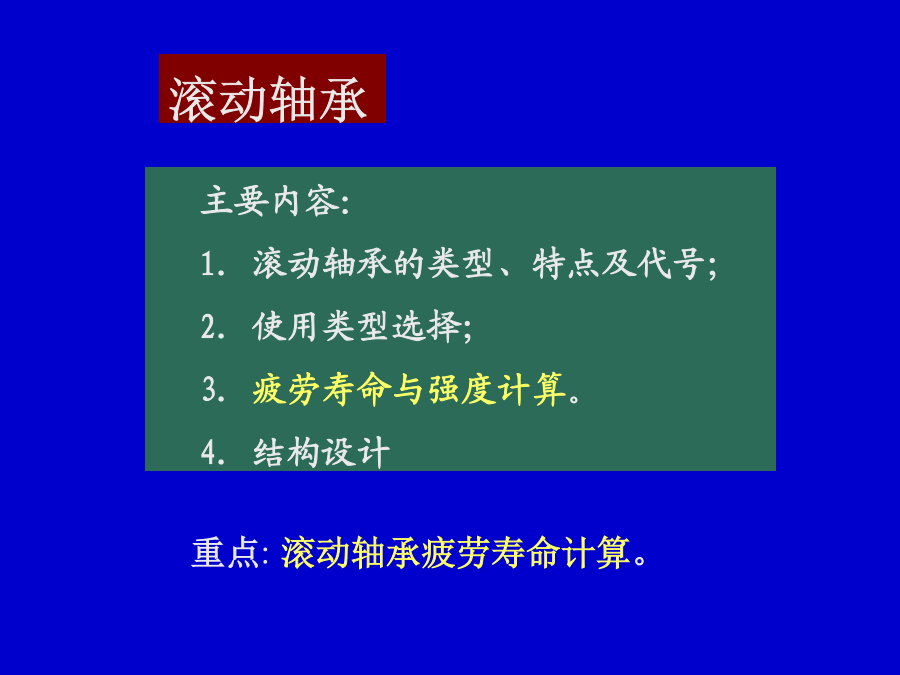 滚动轴承

主要内容:

1. 滚动轴承的类型、特点及代号;

2. 使用类型选择;

3. 疲劳寿命与强度计算。

4. 结构设计

重点: 滚动轴承疲劳寿命计算。